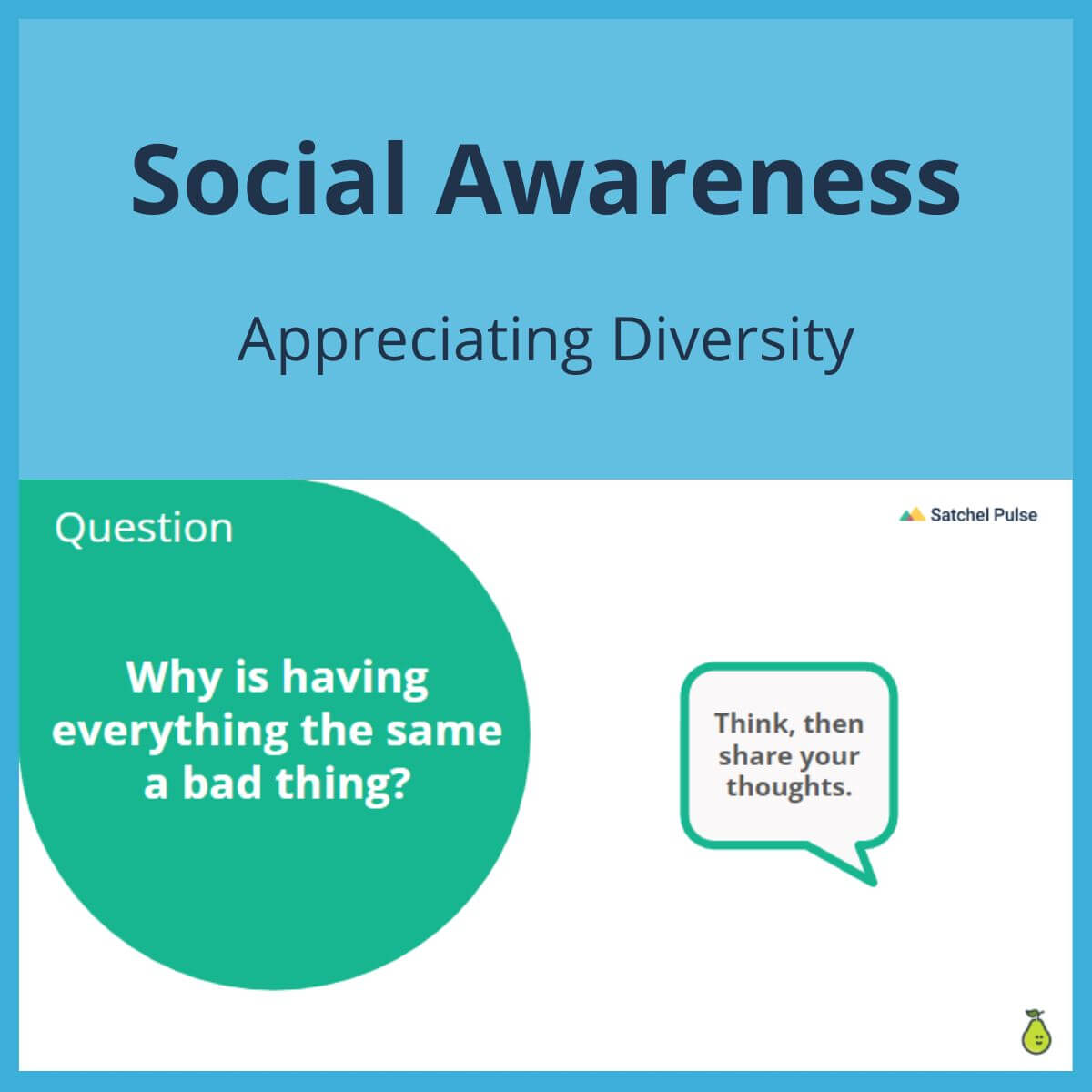 Social Awareness

Appreciating Diversity

Question

Satchel Pulse

Why is having everything the same a bad thing?

Think, then share your thoughts.